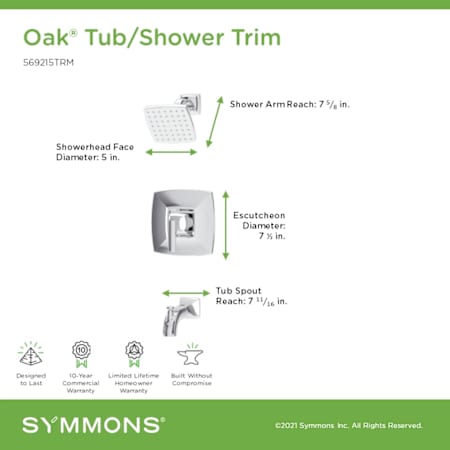 Oak® Tub/Shower Trim

569215TRM

Shower Arm Reach: 7 $^{5}/_{8}$ in.

Showerhead Face Diameter: 5 in.

Escutcheon Diameter: 7 ½ in.

Tub Spout Reach: 7 $^{11}/_{16}$ in.

10

Designed to Last

10-Year Commercial Warranty

Limited Lifetime Homeowner Warranty

Built Without Compromise

SYMMONS®

©2021 Symmons Inc. All Rights Reserved.